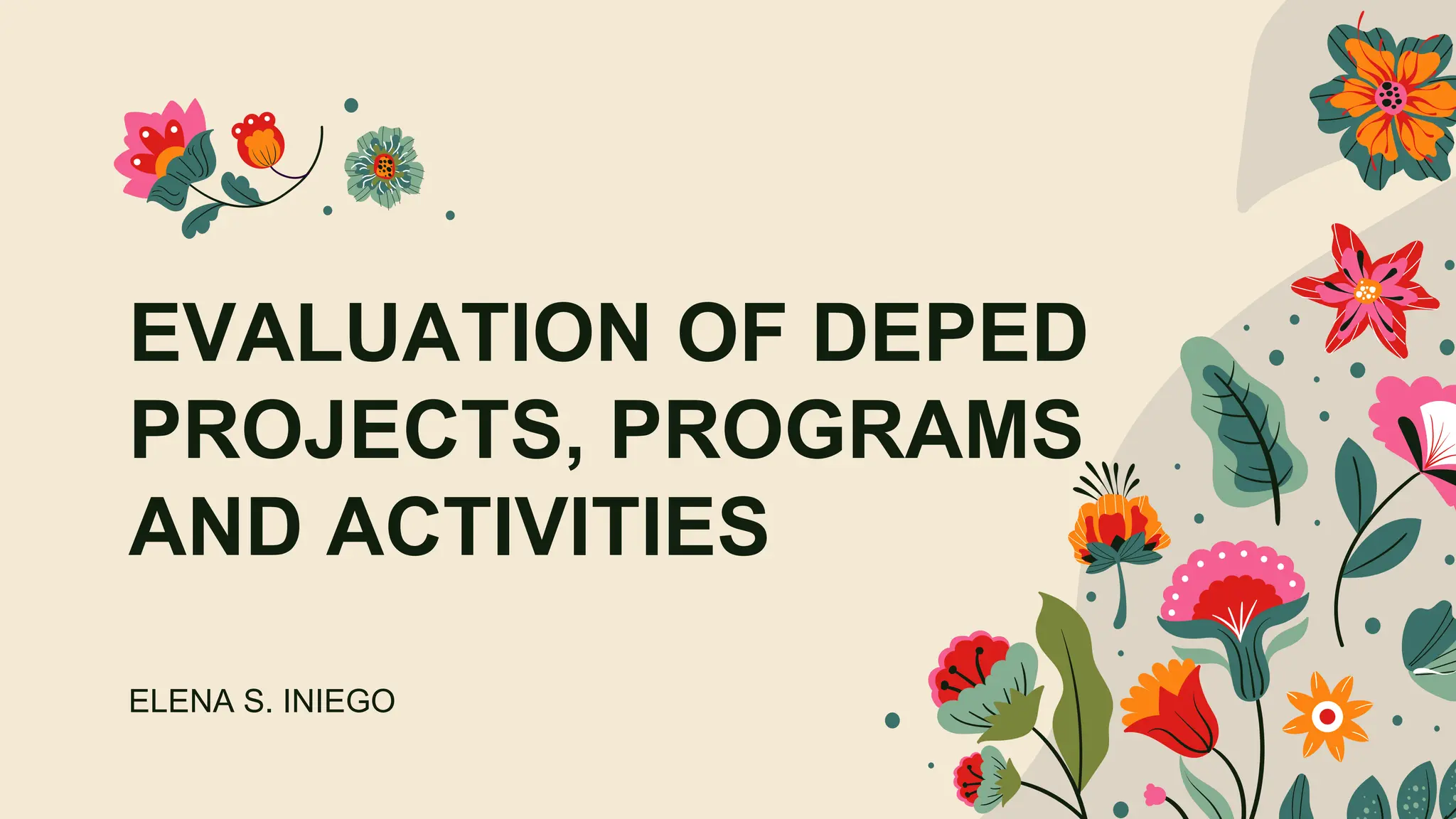 EVALUATION OF DEPED PROJECTS, PROGRAMS AND ACTIVITIES

ELENA S. INIEGO